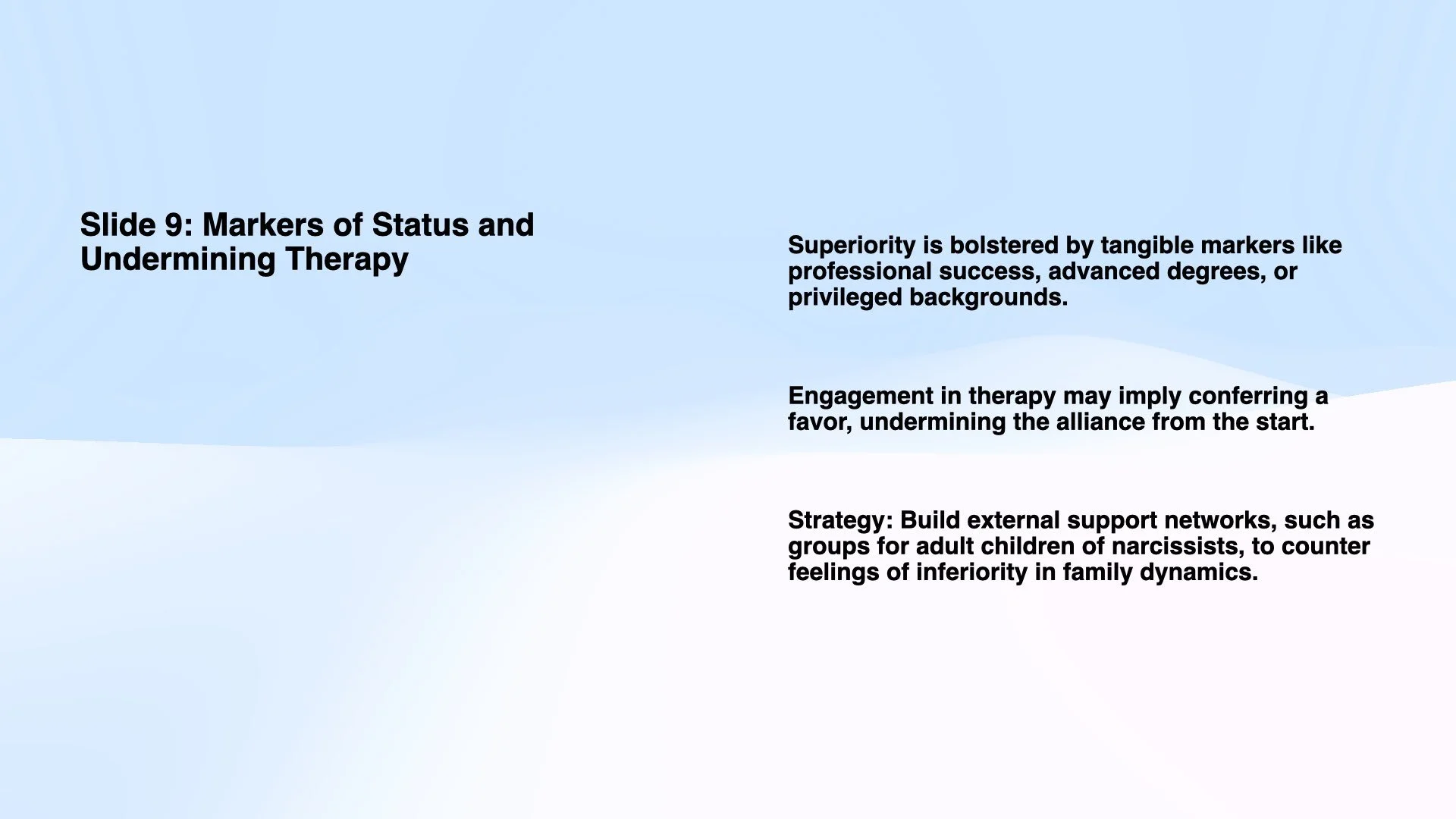 Slide 9: Markers of Status and Undermining Therapy

Superiority is bolstered by tangible markers like professional success, advanced degrees, or privileged backgrounds.

Engagement in therapy may imply conferring a favor, undermining the alliance from the start.

Strategy: Build external support networks, such as groups for adult children of narcissists, to counter feelings of inferiority in family dynamics.